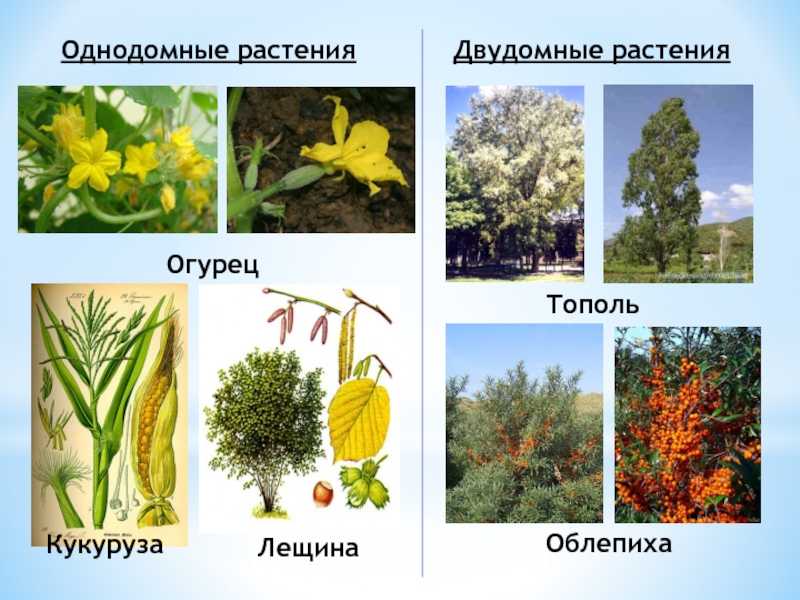 Однодомные растения

Огурец

Кукуруза

Лещина

Двудомные растения

Тополь

Облепиха